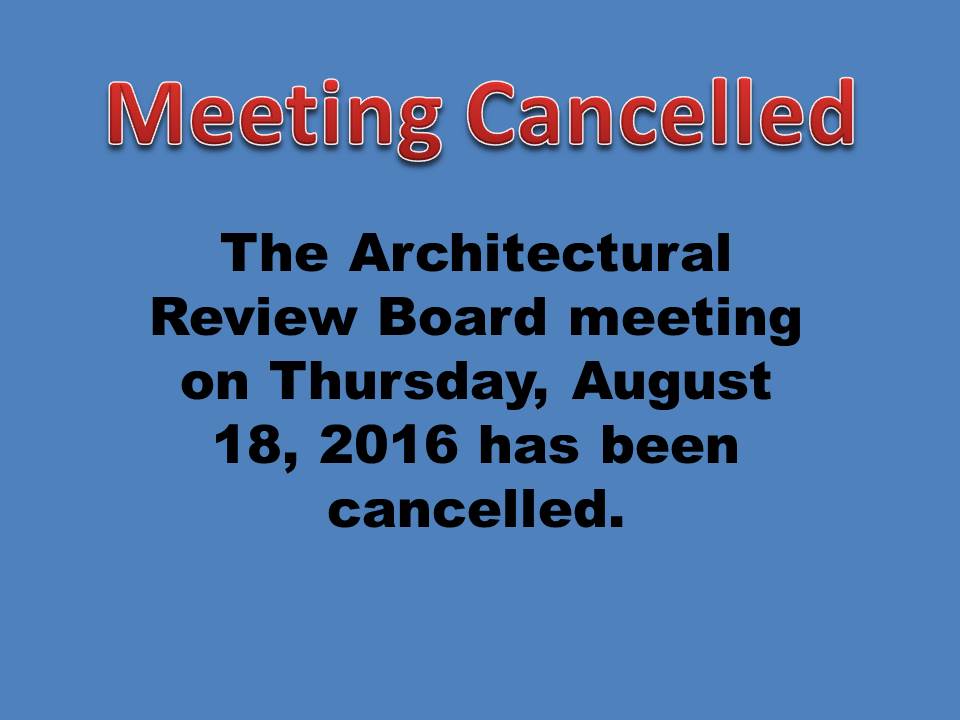 Meeting Cancelled

The Architectural Review Board meeting on Thursday, August 18, 2016 has been cancelled.